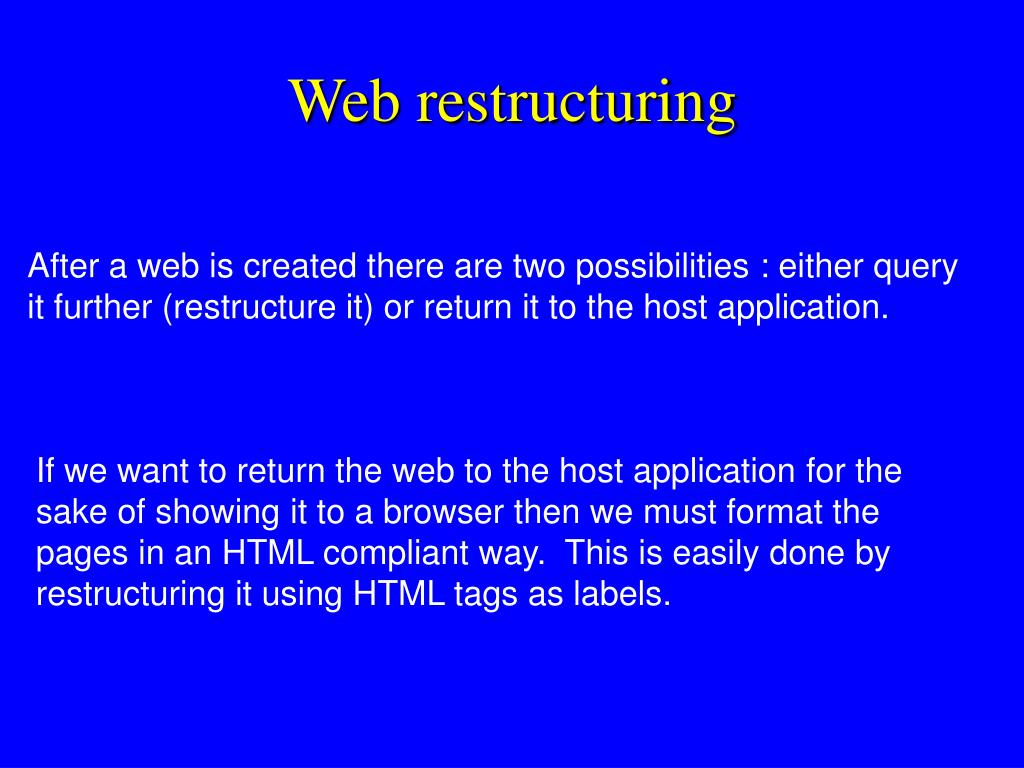 Web restructuring

After a web is created there are two possibilities : either query it further (restructure it) or return it to the host application.

If we want to return the web to the host application for the sake of showing it to a browser then we must format the pages in an HTML compliant way.  This is easily done by restructuring it using HTML tags as labels.